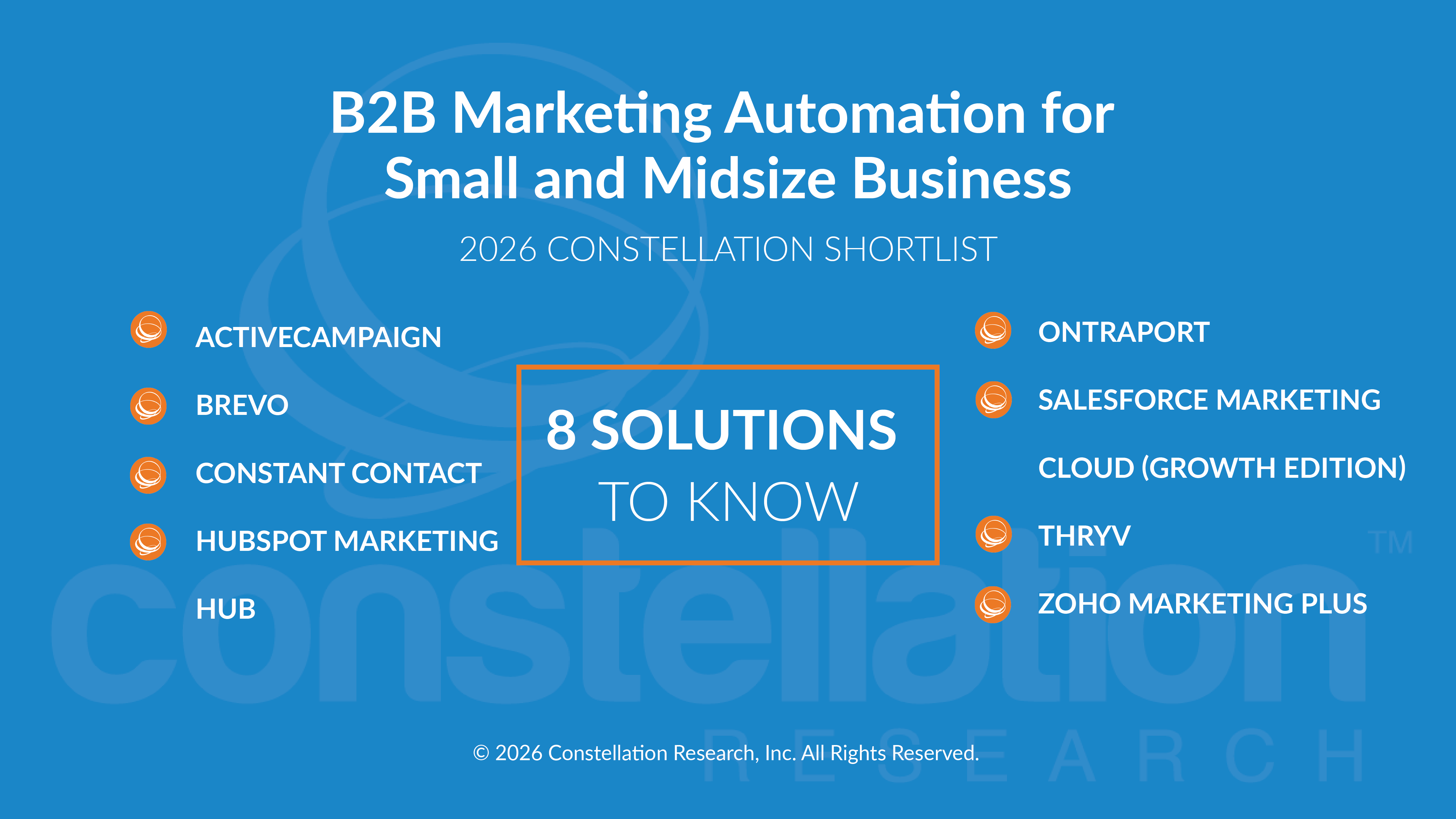 B2B Marketing Automation for Small and Midsize Business

2026 CONSTELLATION SHORTLIST

ACTIVECAMPAIGN

BREVO

CONSTANT CONTACT

HUBSPOT MARKETING HUB

8 SOLUTIONS TO KNOW

ONTRAPORT

SALESFORCE MARKETING CLOUD (GROWTH EDITION)

THRYV

ZOHO MARKETING PLUS

constellation™ RESEARCH

© 2026 Constellation Research, Inc. All Rights Reserved.